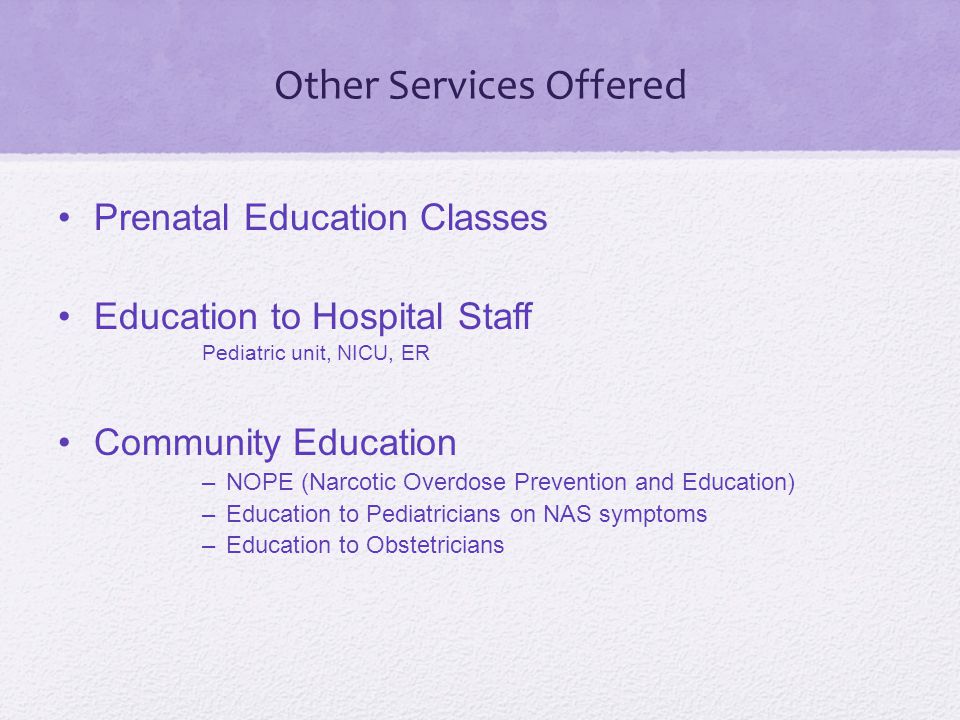 Other Services Offered

• Prenatal Education Classes

• Education to Hospital Staff
Pediatric unit, NICU, ER

• Community Education
– NOPE (Narcotic Overdose Prevention and Education)
– Education to Pediatricians on NAS symptoms
– Education to Obstetricians